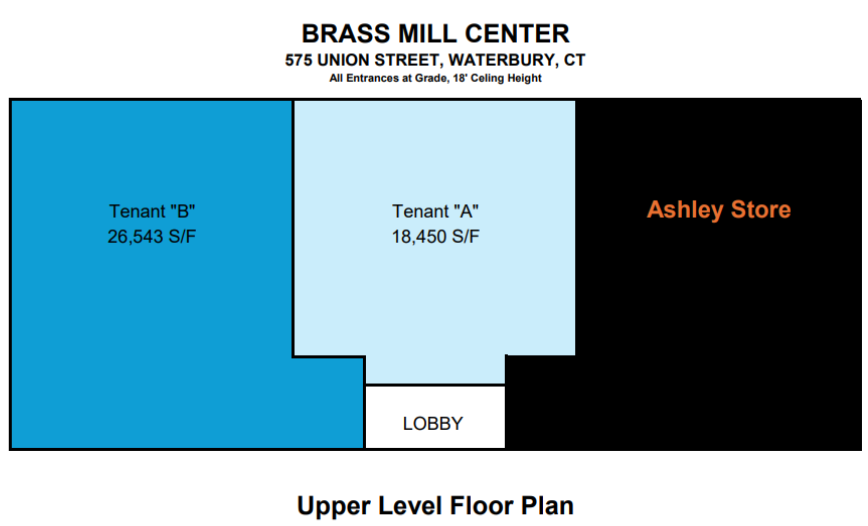 BRASS MILL CENTER
575 UNION STREET, WATERBURY, CT
All Entrances at Grade, 18' Celing Height

Tenant "B"
26,543 S/F

Tenant "A"
18,450 S/F

Ashley Store

LOBBY

Upper Level Floor Plan